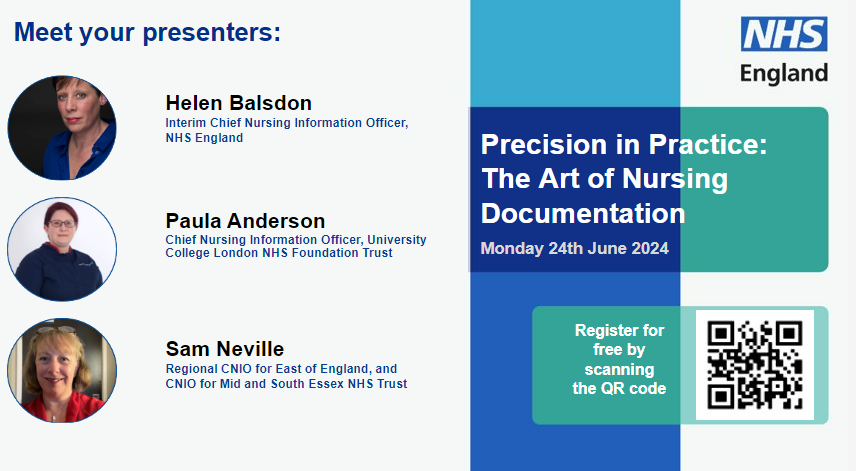 Meet your presenters:

Helen Balsdon
Interim Chief Nursing Information Officer, NHS England

Paula Anderson
Chief Nursing Information Officer, University College London NHS Foundation Trust

Sam Neville
Regional CNIO for East of England, and CNIO for Mid and South Essex NHS Trust

NHS
England

Precision in Practice: The Art of Nursing Documentation

Monday 24th June 2024

Register for free by scanning the QR code